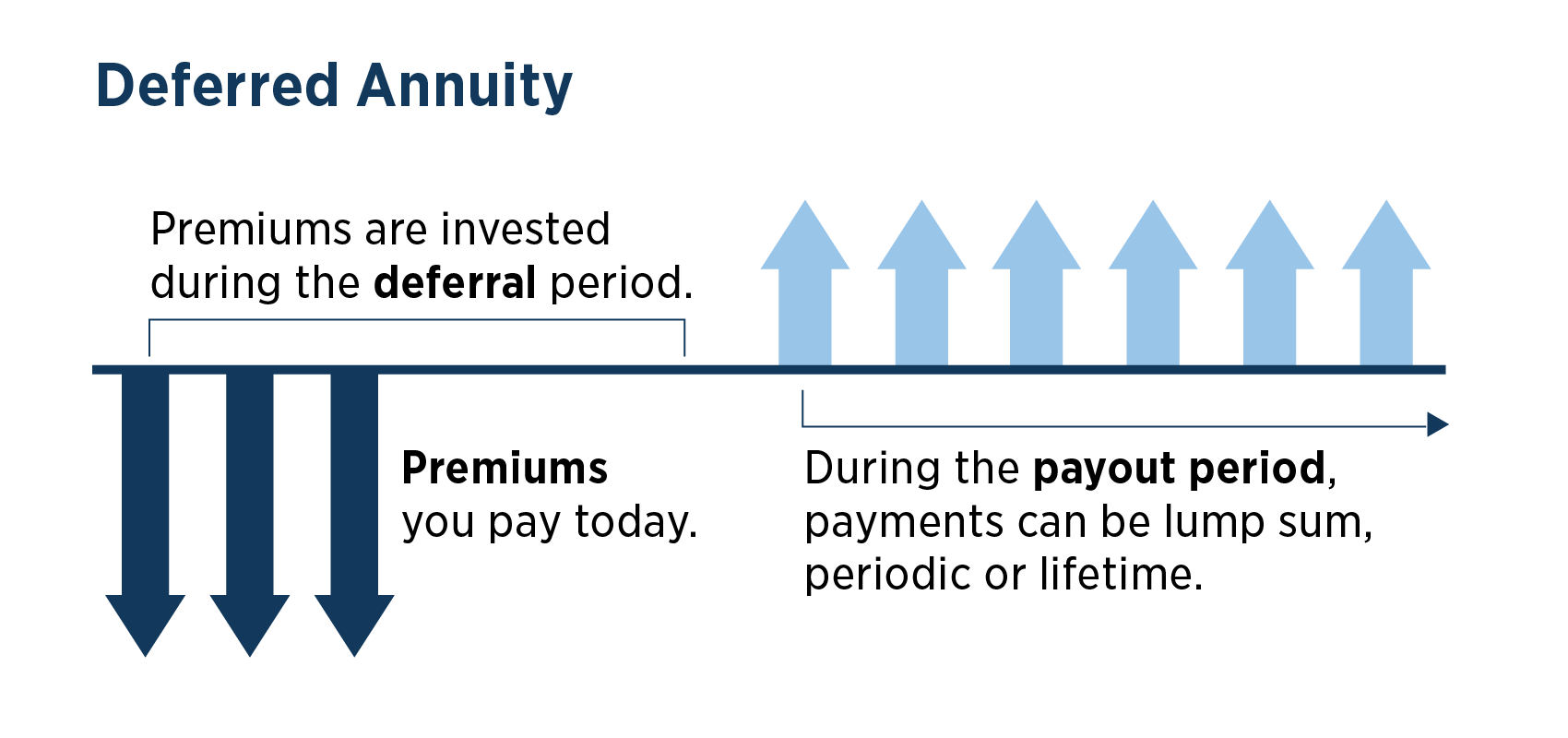 Deferred Annuity

Premiums are invested during the deferral period.

Premiums
you pay today.

During the payout period, payments can be lump sum, periodic or lifetime.